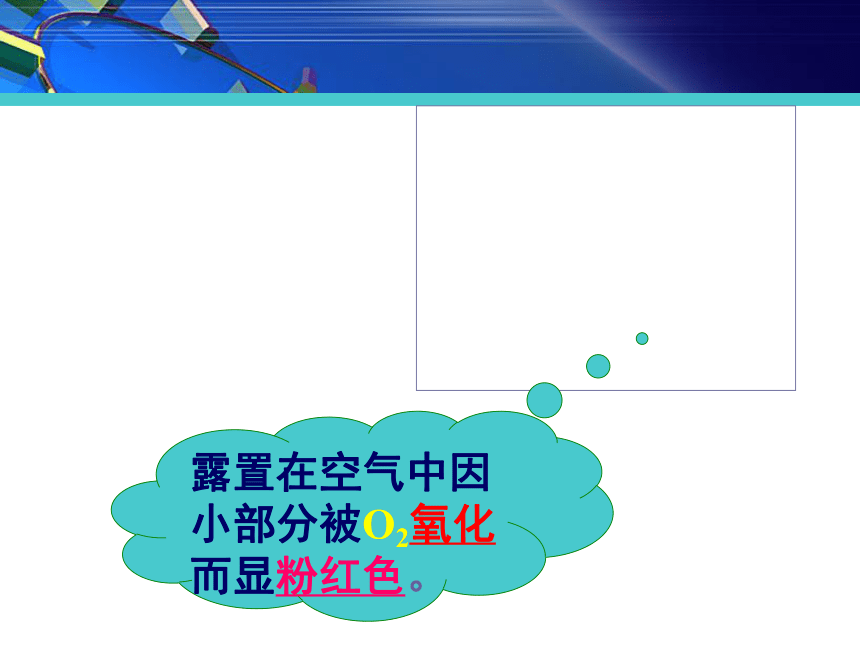 露置在空气中因小部分被$O_2$氧化而显粉红色。